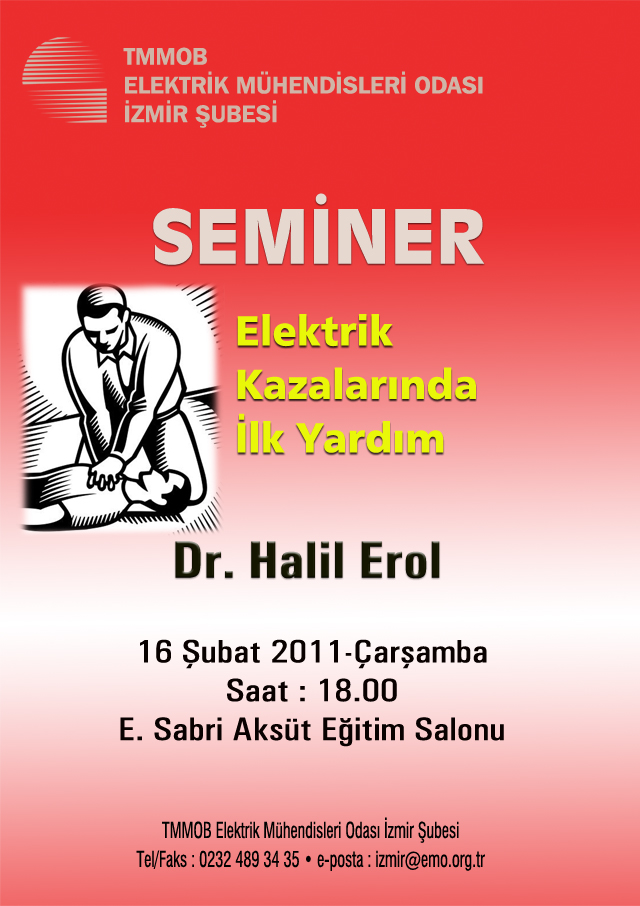 TMMOB
ELEKTRİK MÜHENDİSLERİ ODASI
İZMİR ŞUBESİ

SEMİNER

Elektrik Kazalarında İlk Yardım

Dr. Halil Erol

16 Şubat 2011-Çarşamba
Saat : 18.00
E. Sabri Aksüt Eğitim Salonu

TMMOB Elektrik Mühendisleri Odası İzmir Şubesi
Tel/Faks : 0232 489 34 35 • e-posta : izmir@emo.org.tr